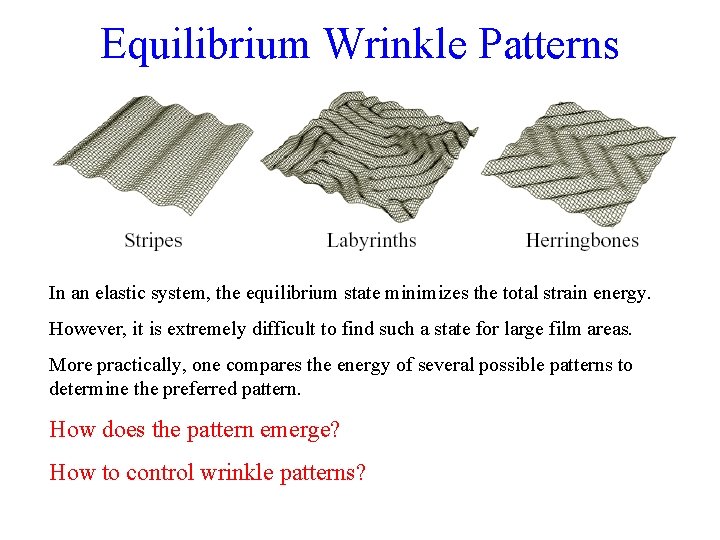 Equilibrium Wrinkle Patterns

Stripes

Labyrinths

Herringbones

In an elastic system, the equilibrium state minimizes the total strain energy.

However, it is extremely difficult to find such a state for large film areas.

More practically, one compares the energy of several possible patterns to determine the preferred pattern.

How does the pattern emerge?

How to control wrinkle patterns?